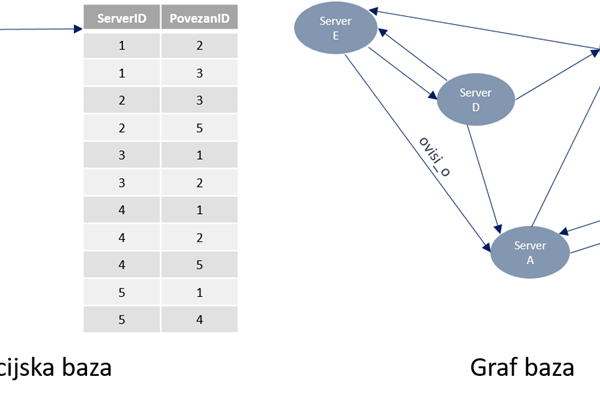 | ServerID | PovezanID |
|---|---|
| 1 | 2 |
| 1 | 3 |
| 2 | 3 |
| 2 | 5 |
| 3 | 1 |
| 3 | 2 |
| 4 | 1 |
| 4 | 2 |
| 4 | 5 |
| 5 | 1 |
| 5 | 4 |

cijska baza

Server E

Server D

ovisi_o

Server A

Graf baza